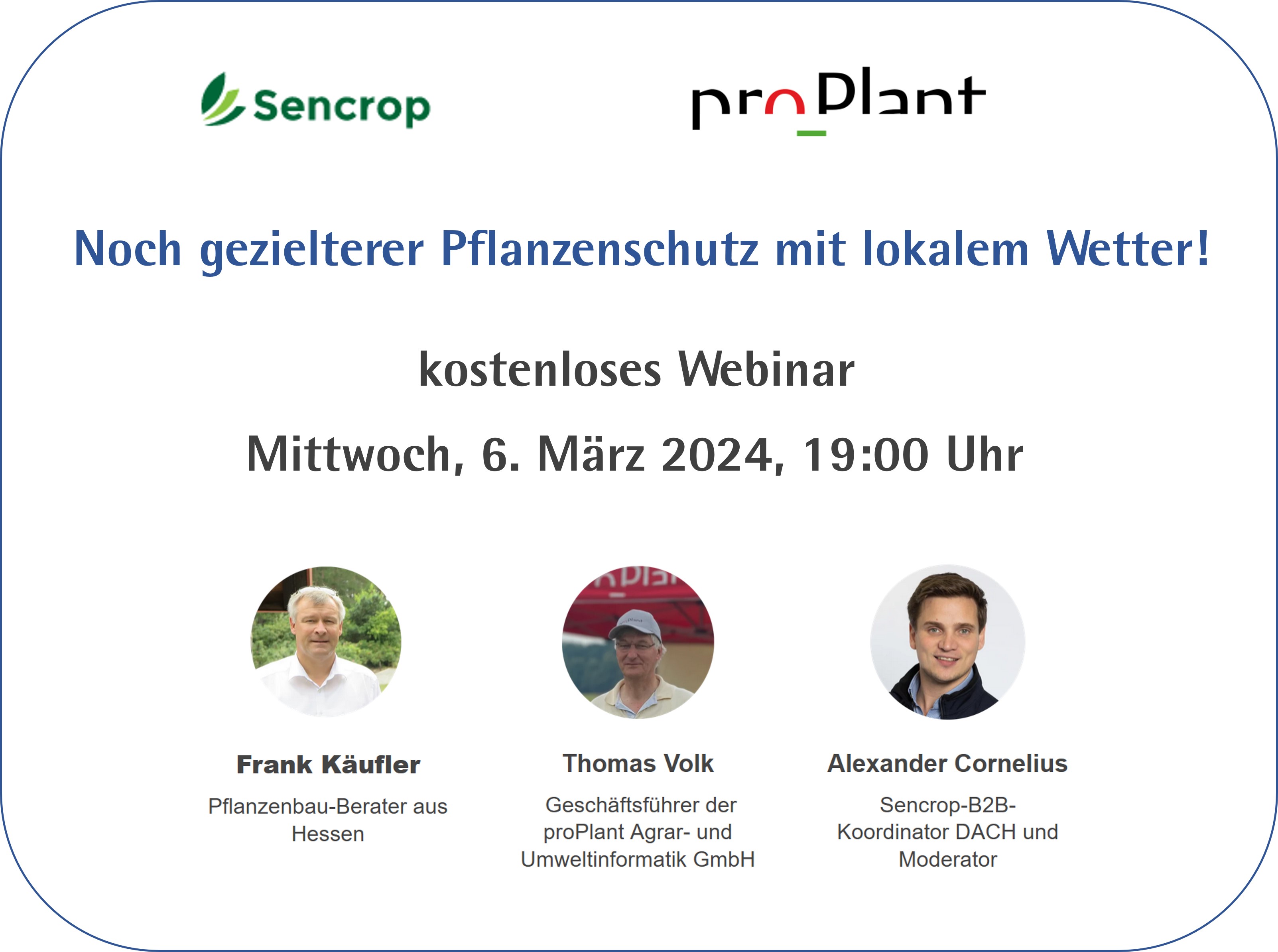 Sencrop

proPlant

Noch gezielterer Pflanzenschutz mit lokalem Wetter!

kostenloses Webinar

Mittwoch, 6. März 2024, 19:00 Uhr

Frank Käufler
Pflanzenbau-Berater aus Hessen

Thomas Volk
Geschäftsführer der proPlant Agrar- und Umweltinformatik GmbH

Alexander Cornelius
Sencrop-B2B-Koordinator DACH und Moderator